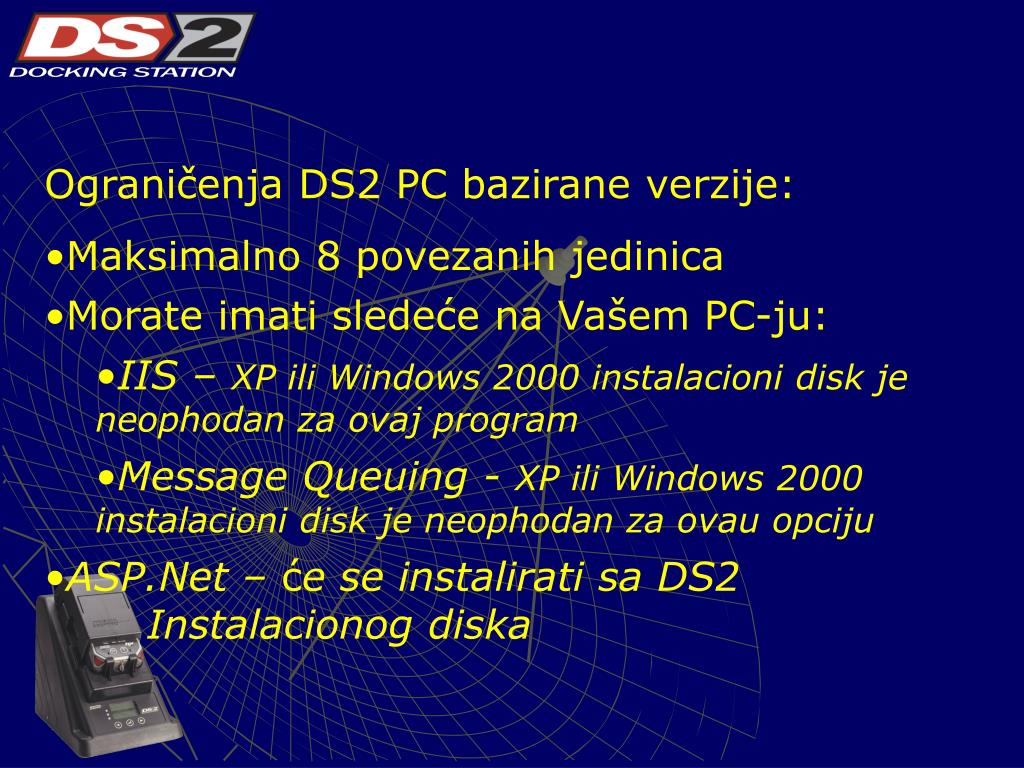 DS2
DOCKING STATION

Ograničenja DS2 PC bazirane verzije:

•Maksimalno 8 povezanih jedinica

•Morate imati sledeće na Vašem PC-ju:

•IIS – XP ili Windows 2000 instalacioni disk je neophodan za ovaj program

•Message Queuing - XP ili Windows 2000 instalacioni disk je neophodan za ovau opciju

•ASP.Net – će se instalirati sa DS2 Instalacionog diska